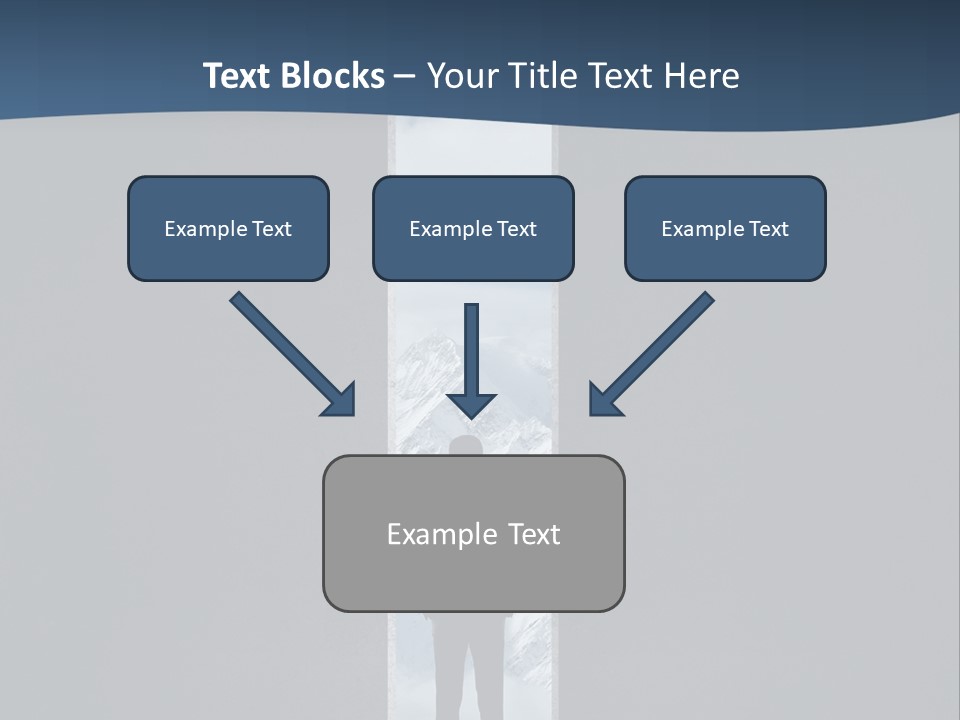 Text Blocks – Your Title Text Here

Example Text

Example Text

Example Text

Example Text